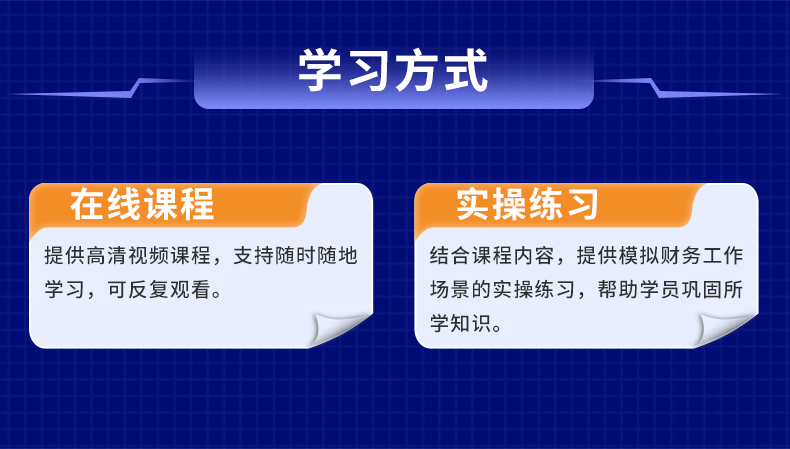 学习方式

在线课程

提供高清视频课程，支持随时随地学习，可反复观看。

实操练习

结合课程内容，提供模拟财务工作场景的实操练习，帮助学员巩固所学知识。